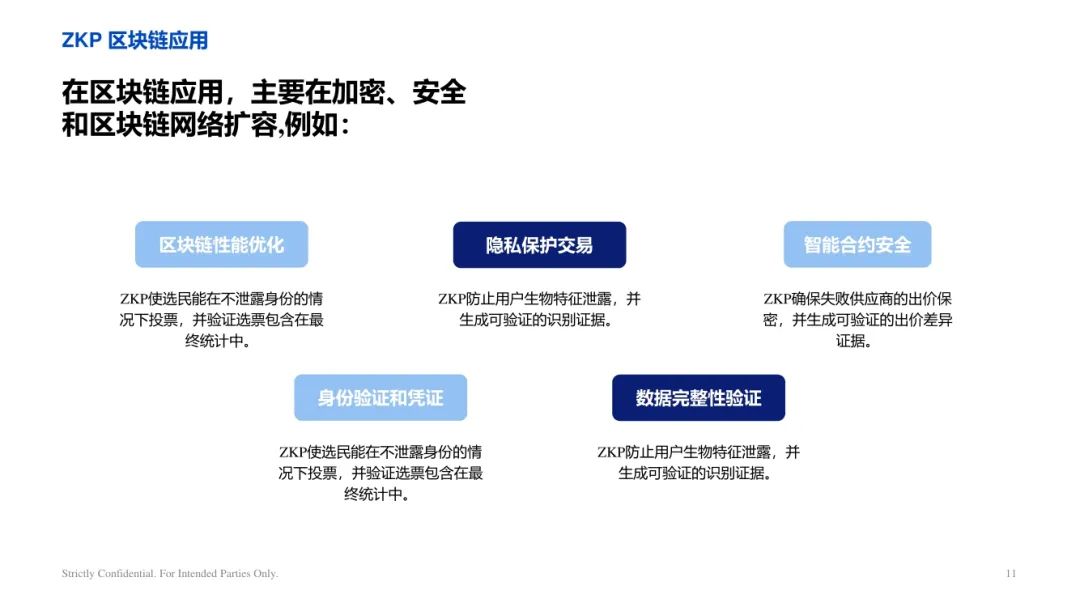 ZKP 区块链应用

在区块链应用，主要在加密、安全和区块链网络扩容,例如：

区块链性能优化

ZKP使选民能在不泄露身份的情况下投票，并验证选票包含在最终统计中。

隐私保护交易

ZKP防止用户生物特征泄露，并生成可验证的识别证据。

智能合约安全

ZKP确保失败供应商的出价保密，并生成可验证的出价差异证据。

身份验证和凭证

ZKP使选民能在不泄露身份的情况下投票，并验证选票包含在最终统计中。

数据完整性验证

ZKP防止用户生物特征泄露，并生成可验证的识别证据。

Strictly Confidential. For Intended Parties Only.

11